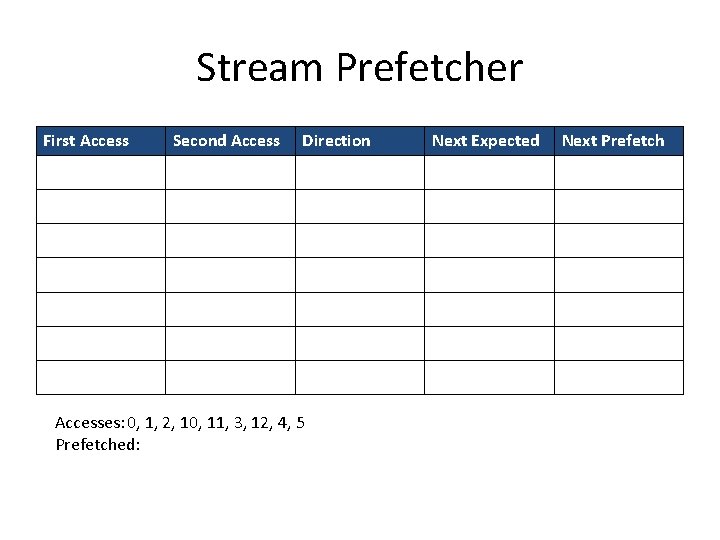 Stream Prefetcher

| First Access | Second Access | Direction | Next Expected | Next Prefetch |
|---|---|---|---|---|
| | | | | |
| | | | | |
| | | | | |
| | | | | |
| | | | | |
| | | | | |
| | | | | |

Accesses: 0, 1, 2, 10, 11, 3, 12, 4, 5
Prefetched: